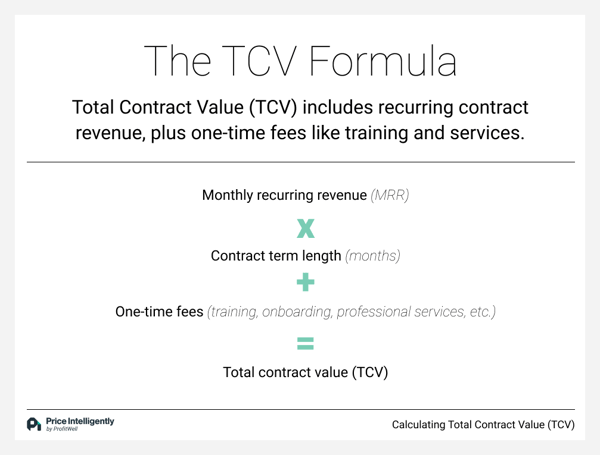 The TCV Formula

Total Contract Value (TCV) includes recurring contract revenue, plus one-time fees like training and services.

Monthly recurring revenue (MRR)

x

Contract term length (months)

+

One-time fees (training, onboarding, professional services, etc.)

=

Total contract value (TCV)

Price Intelligently by ProfitWell

Calculating Total Contract Value (TCV)